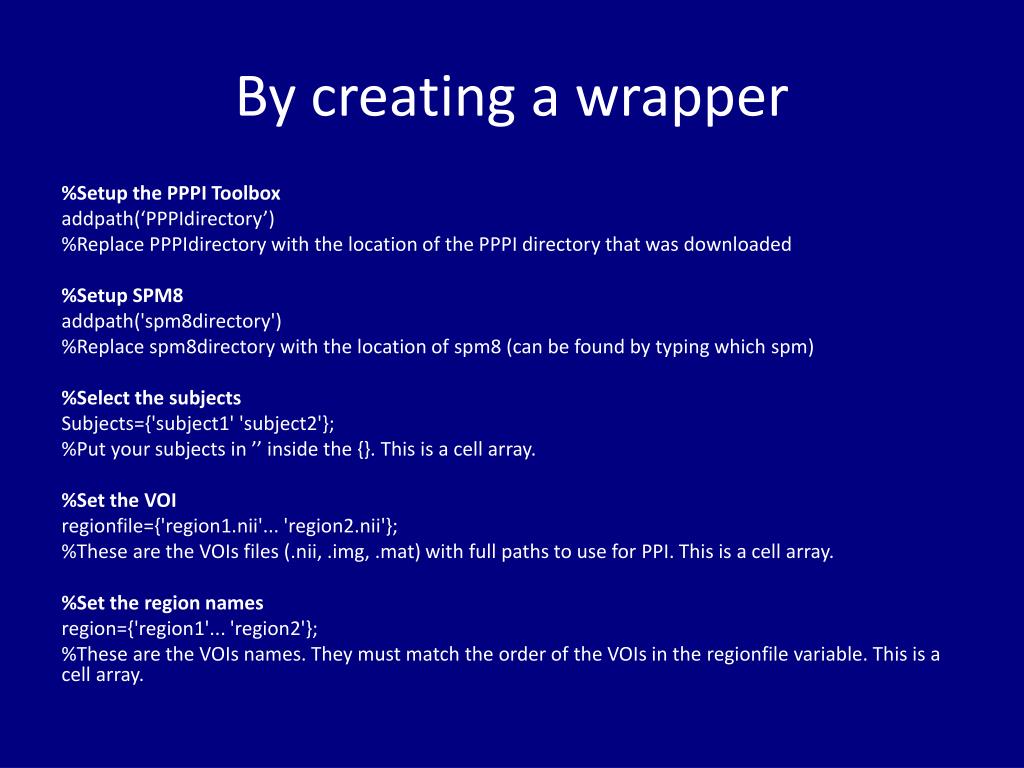 By creating a wrapper

%Setup the PPPI Toolbox
addpath(‘PPPIdirectory’)
%Replace PPPIdirectory with the location of the PPPI directory that was downloaded

%Setup SPM8
addpath('spm8directory')
%Replace spm8directory with the location of spm8 (can be found by typing which spm)

%Select the subjects
Subjects={'subject1' 'subject2'};
%Put your subjects in ’’ inside the {}. This is a cell array.

%Set the VOI
regionfile={'region1.nii'... 'region2.nii'};
%These are the VOIs files (.nii, .img, .mat) with full paths to use for PPI. This is a cell array.

%Set the region names
region={'region1'... 'region2'};
%These are the VOIs names. They must match the order of the VOIs in the regionfile variable. This is a cell array.